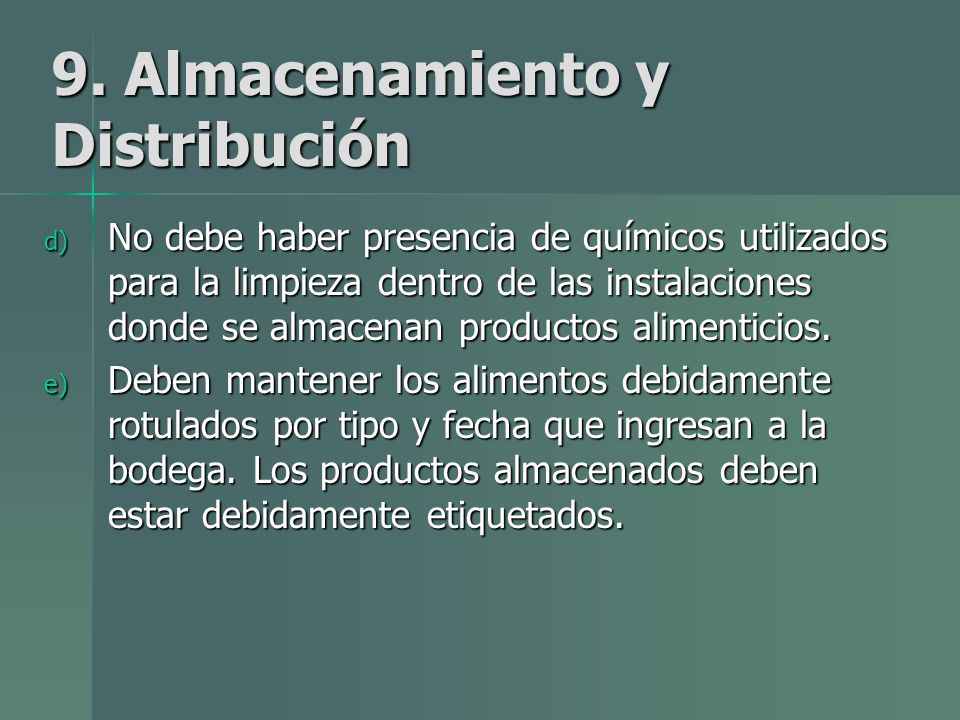 9. Almacenamiento y Distribución

d) No debe haber presencia de químicos utilizados para la limpieza dentro de las instalaciones donde se almacenan productos alimenticios.

e) Deben mantener los alimentos debidamente rotulados por tipo y fecha que ingresan a la bodega. Los productos almacenados deben estar debidamente etiquetados.